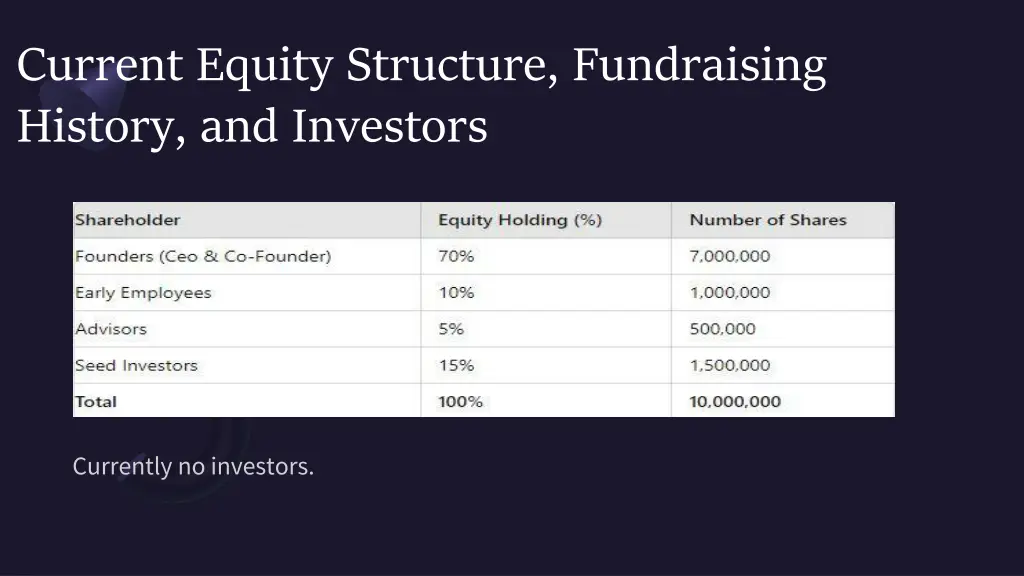 Current Equity Structure, Fundraising History, and Investors

| Shareholder | Equity Holding (%) | Number of Shares |
|---|---|---|
| Founders (Ceo & Co-Founder) | 70% | 7,000,000 |
| Early Employees | 10% | 1,000,000 |
| Advisors | 5% | 500,000 |
| Seed Investors | 15% | 1,500,000 |
| Total | 100% | 10,000,000 |

Currently no investors.